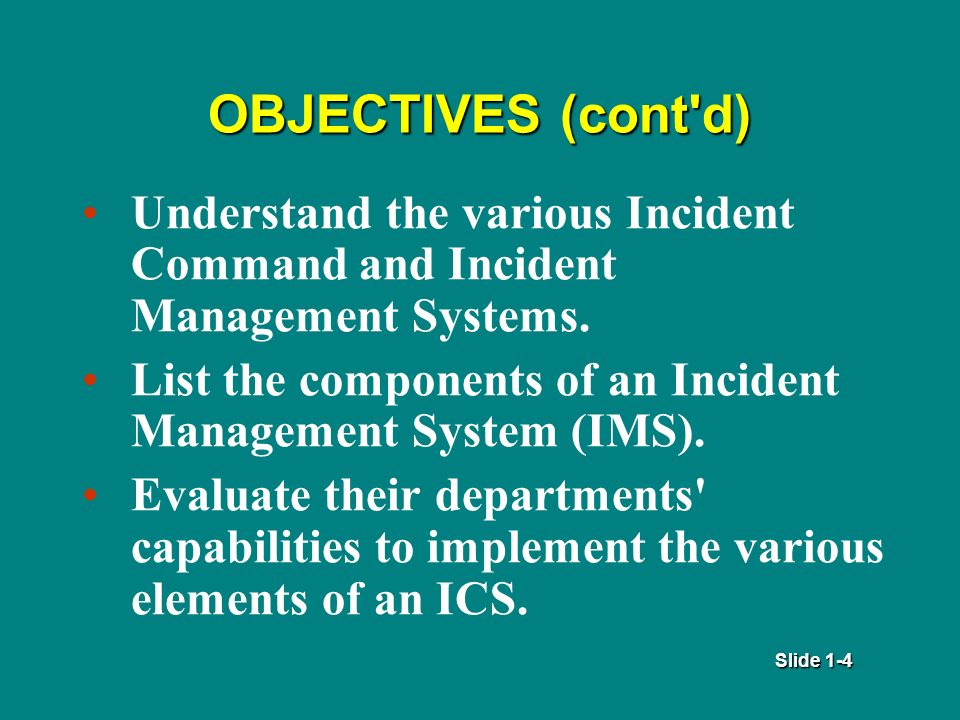 OBJECTIVES (cont'd)

• Understand the various Incident Command and Incident Management Systems.

• List the components of an Incident Management System (IMS).

• Evaluate their departments' capabilities to implement the various elements of an ICS.

Slide 1-4